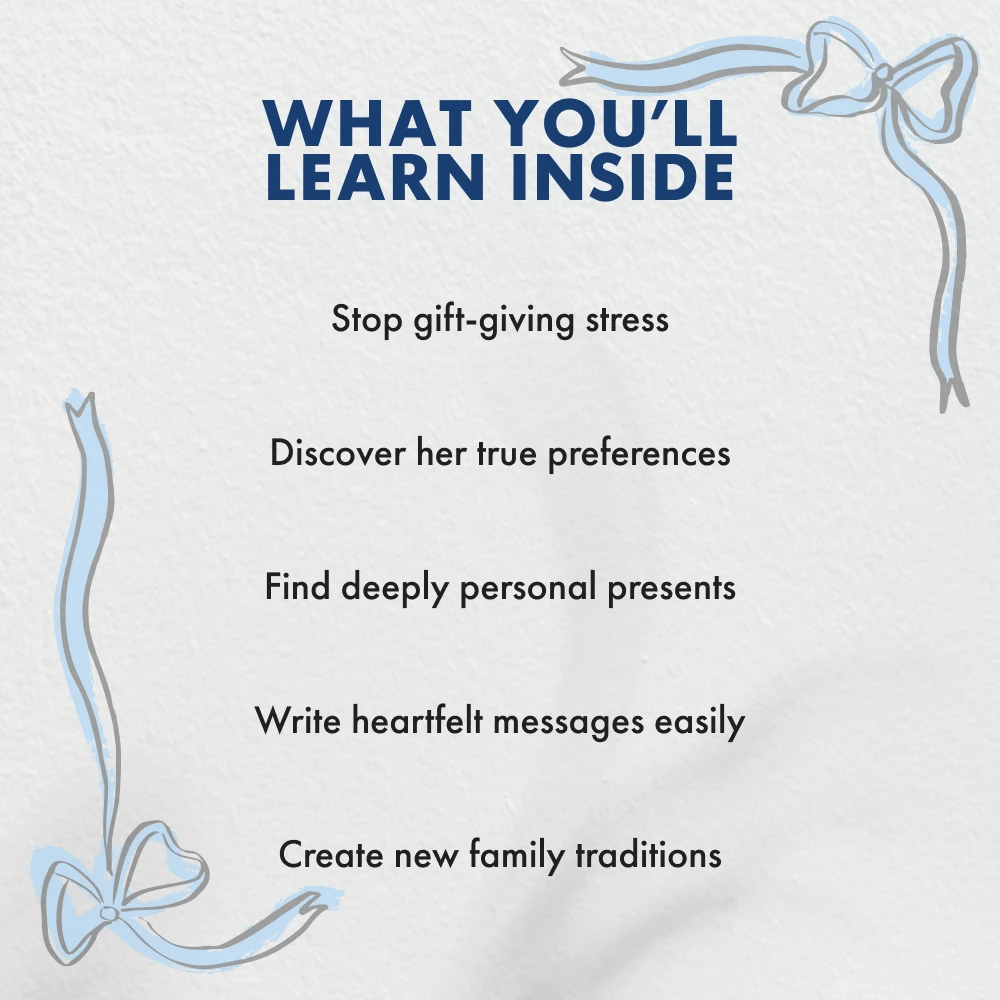 WHAT YOU'LL LEARN INSIDE

Stop gift-giving stress

Discover her true preferences

Find deeply personal presents

Write heartfelt messages easily

Create new family traditions